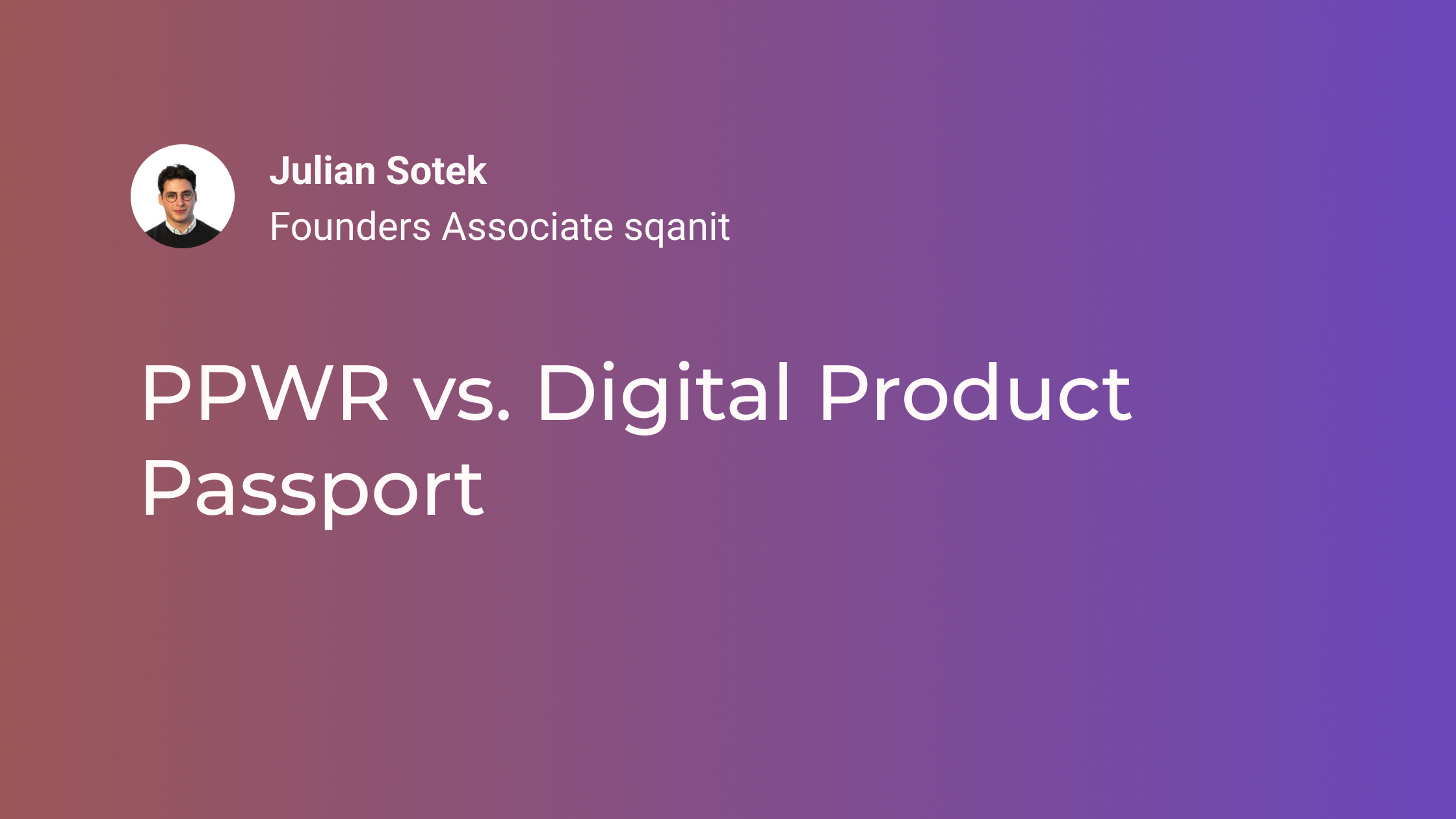 Julian Sotek
Founders Associate sqanit

PPWR vs. Digital Product Passport